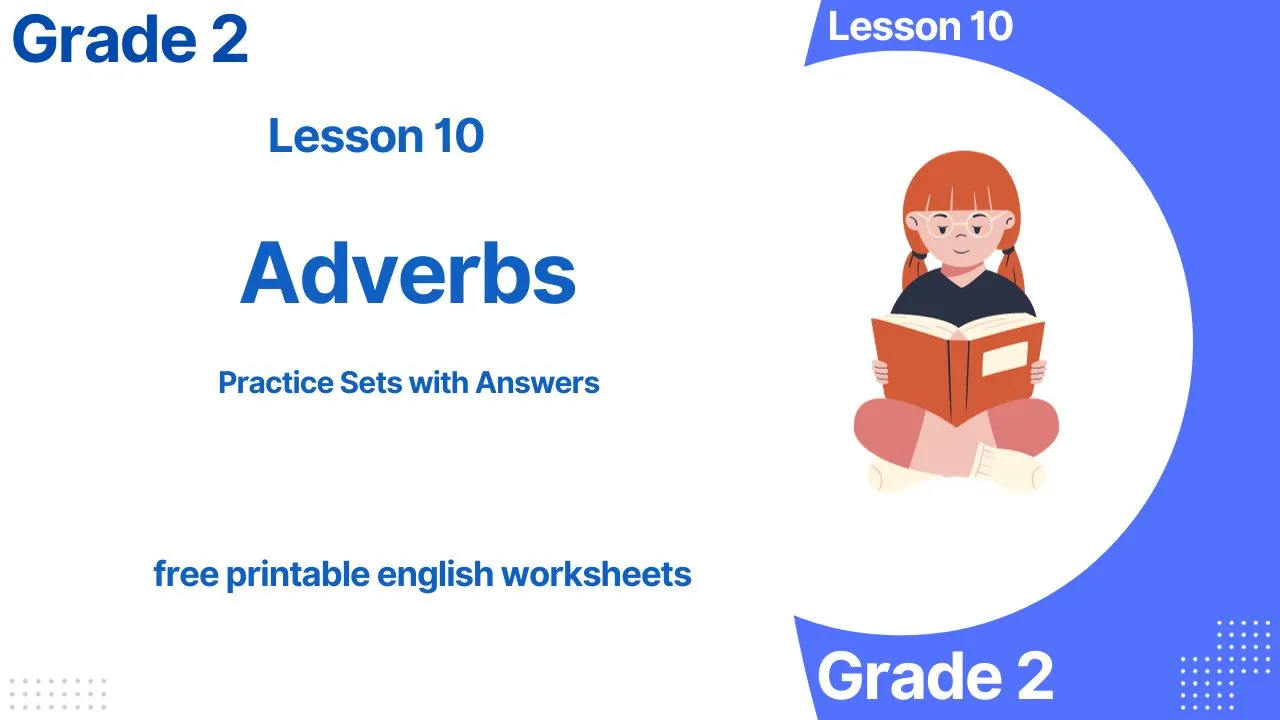 Grade 2

Lesson 10

Lesson 10

Adverbs

Practice Sets with Answers

free printable english worksheets

Grade 2